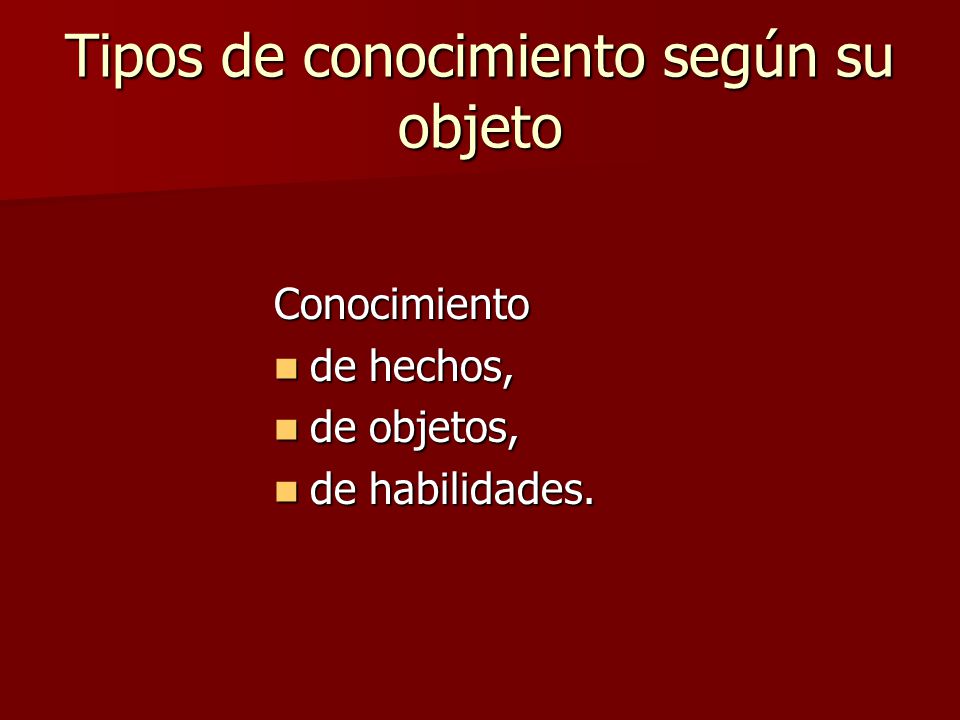 Tipos de conocimiento según su objeto

Conocimiento
- de hechos,
- de objetos,
- de habilidades.